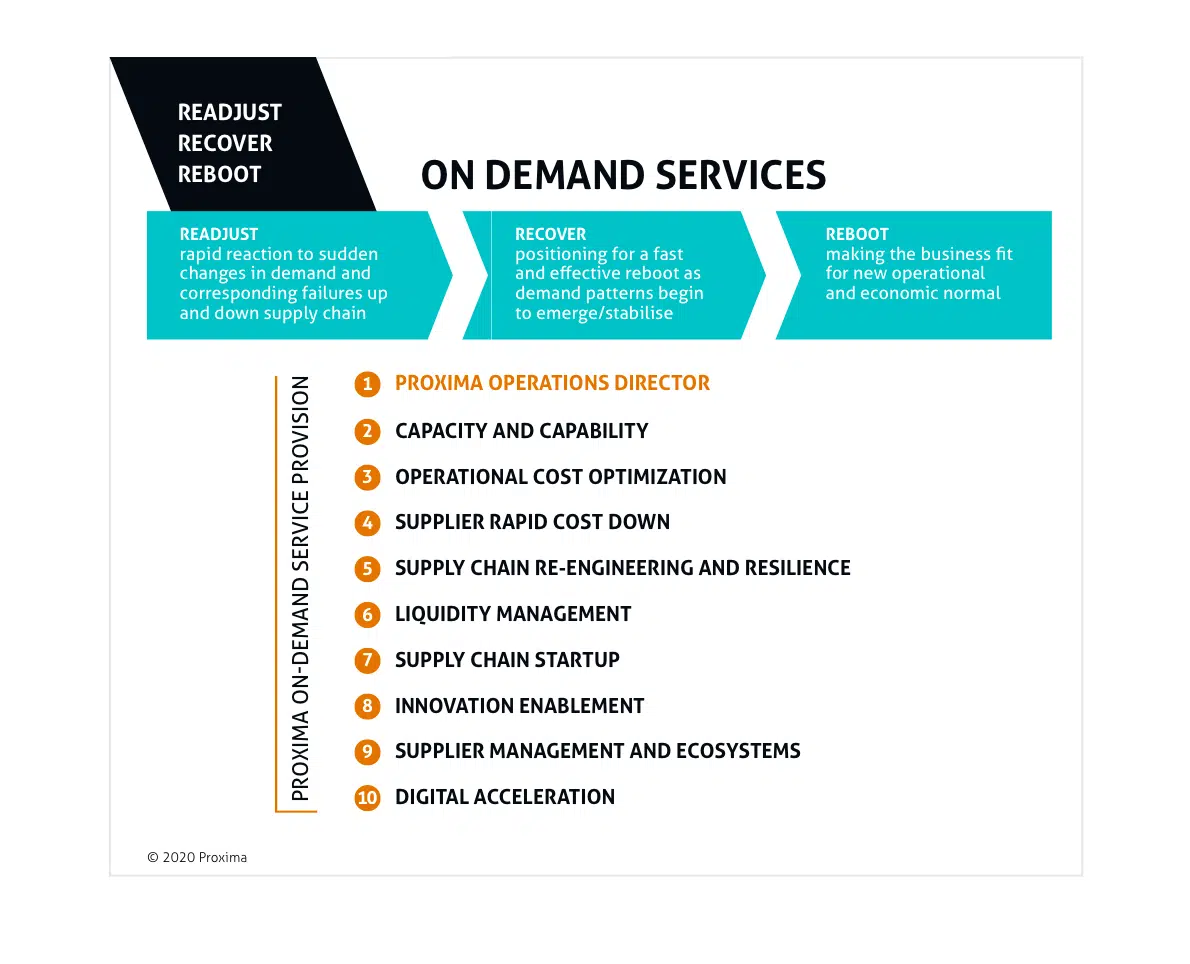 READJUST
RECOVER
REBOOT

ON DEMAND SERVICES

READJUST
rapid reaction to sudden changes in demand and corresponding failures up and down supply chain

RECOVER
positioning for a fast and effective reboot as demand patterns begin to emerge/stabilise

REBOOT
making the business fit for new operational and economic normal

PROXIMA ON-DEMAND SERVICE PROVISION

1 PROXIMA OPERATIONS DIRECTOR
2 CAPACITY AND CAPABILITY
3 OPERATIONAL COST OPTIMIZATION
4 SUPPLIER RAPID COST DOWN
5 SUPPLY CHAIN RE-ENGINEERING AND RESILIENCE
6 LIQUIDITY MANAGEMENT
7 SUPPLY CHAIN STARTUP
8 INNOVATION ENABLEMENT
9 SUPPLIER MANAGEMENT AND ECOSYSTEMS
10 DIGITAL ACCELERATION

© 2020 Proxima